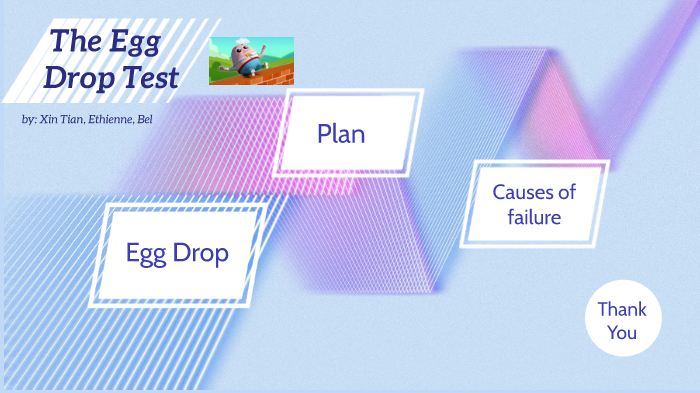 The Egg Drop Test

by: Xin Tian, Ethienne, Bel

Plan

Causes of failure

Egg Drop

Thank You